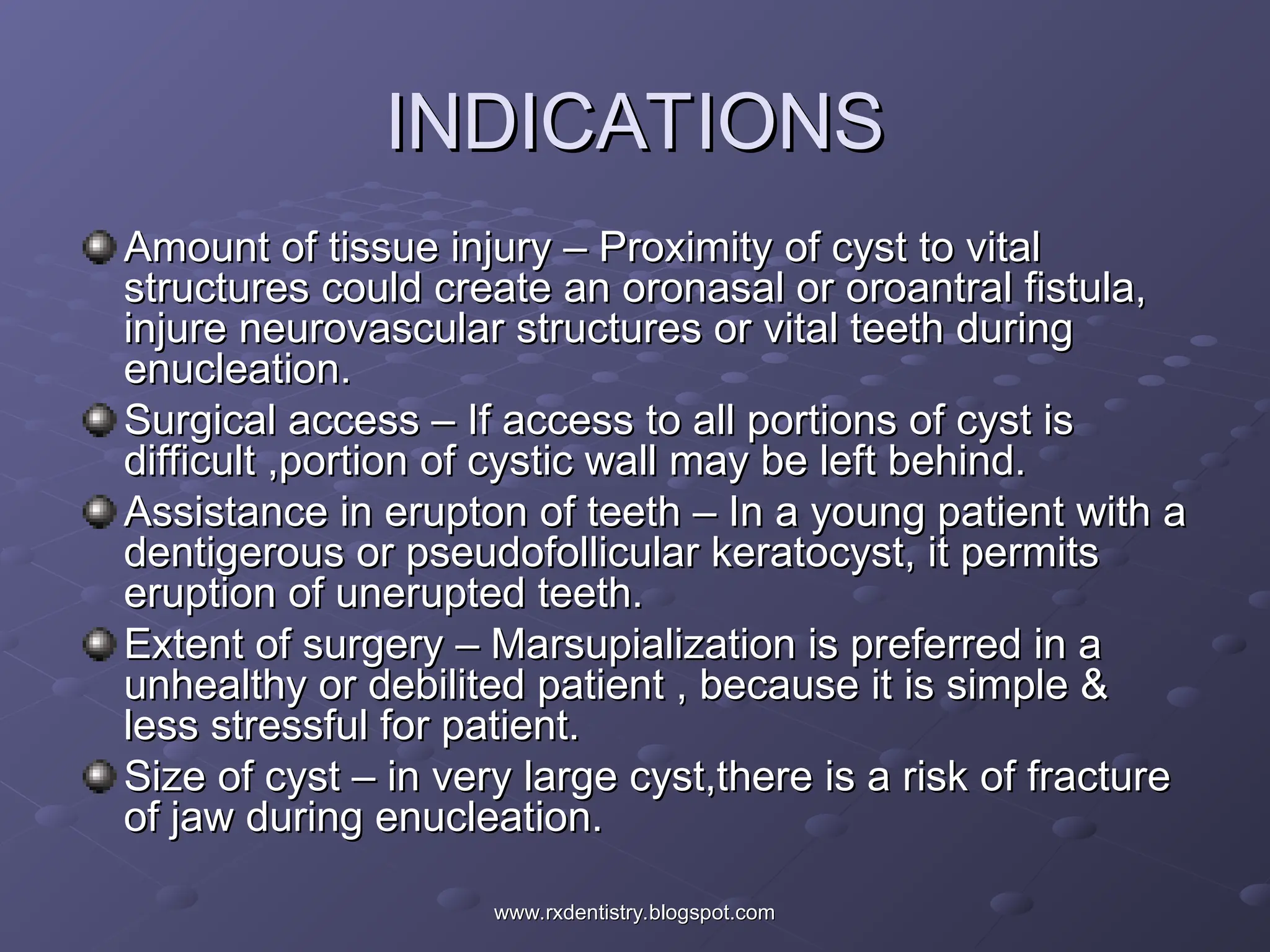 INDICATIONS

Amount of tissue injury – Proximity of cyst to vital structures could create an oronasal or oroantral fistula, injure neurovascular structures or vital teeth during enucleation.

Surgical access – If access to all portions of cyst is difficult ,portion of cystic wall may be left behind.

Assistance in erupton of teeth – In a young patient with a dentigerous or pseudofollicular keratocyst, it permits eruption of unerupted teeth.

Extent of surgery – Marsupialization is preferred in a unhealthy or debilited patient , because it is simple & less stressful for patient.

Size of cyst – in very large cyst,there is a risk of fracture of jaw during enucleation.

www.rxdentistry.blogspot.com